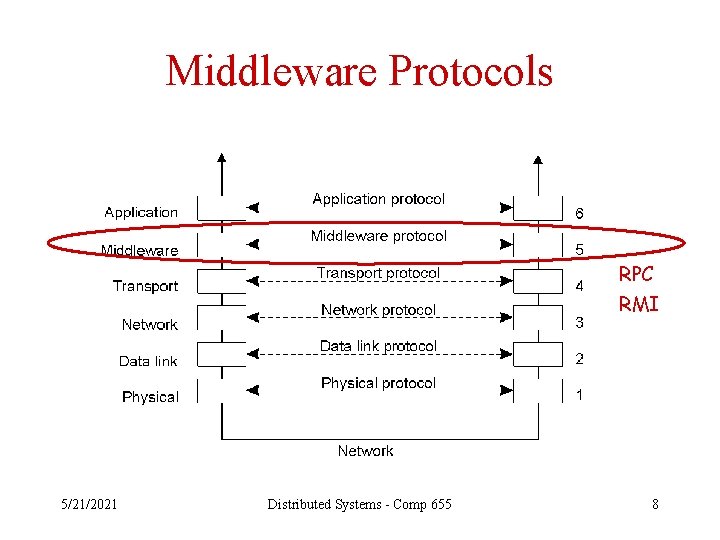 Middleware Protocols

Application
Middleware
Transport
Network
Data link
Physical

Application protocol
Middleware protocol
Transport protocol
Network protocol
Data link protocol
Physical protocol

6
5
4
3
2
1

RPC
RMI

Network

5/21/2021
Distributed Systems - Comp 655
8